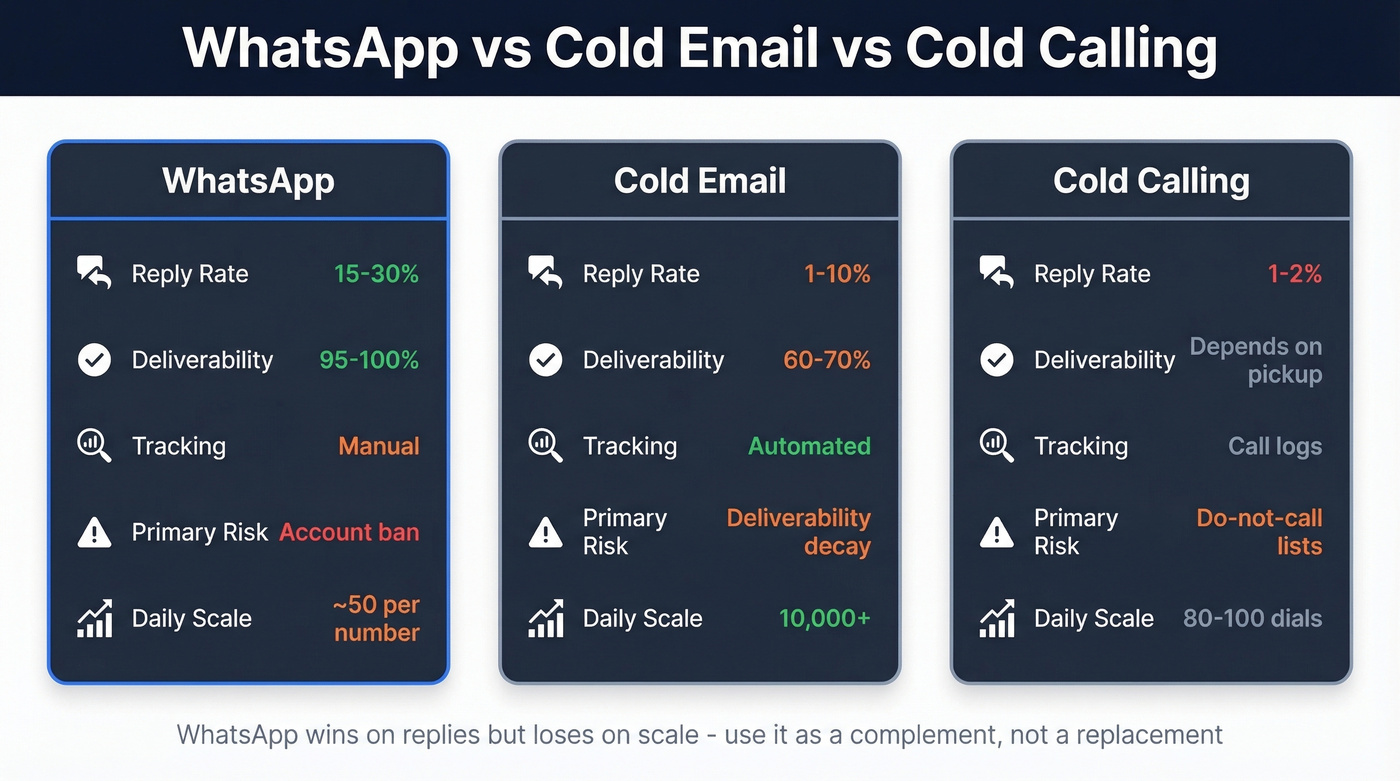 WhatsApp vs Cold Email vs Cold Calling

WhatsApp

Reply Rate 15-30%

Deliverability 95-100%

Tracking Manual

Primary Risk Account ban

Daily Scale ~50 per number

Cold Email

Reply Rate 1-10%

Deliverability 60-70%

Tracking Automated

Primary Risk Deliverability decay

Daily Scale 10,000+

Cold Calling

Reply Rate 1-2%

Deliverability Depends on pickup

Tracking Call logs

Primary Risk Do-not-call lists

Daily Scale 80-100 dials

WhatsApp wins on replies but loses on scale - use it as a complement, not a replacement